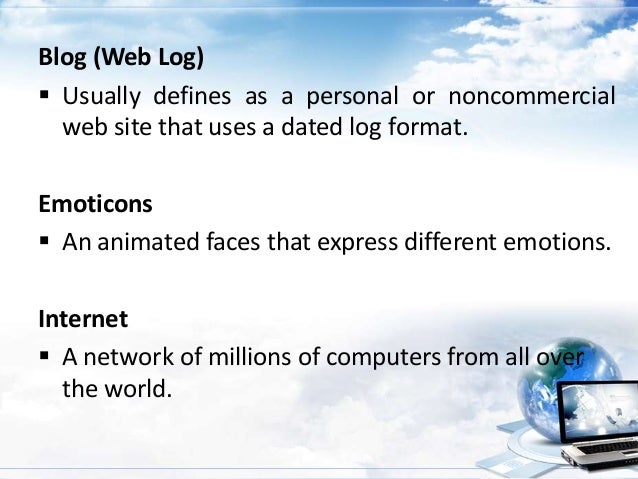 Blog (Web Log)

▪ Usually defines as a personal or noncommercial web site that uses a dated log format.

Emoticons

▪ An animated faces that express different emotions.

Internet

▪ A network of millions of computers from all over the world.